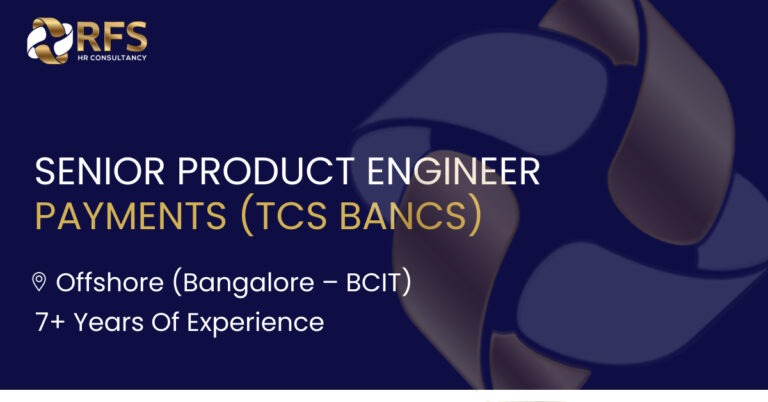 RFS
HR CONSULTANCY

SENIOR PRODUCT ENGINEER
PAYMENTS (TCS BANCS)

Offshore (Bangalore – BCIT)
7+ Years Of Experience